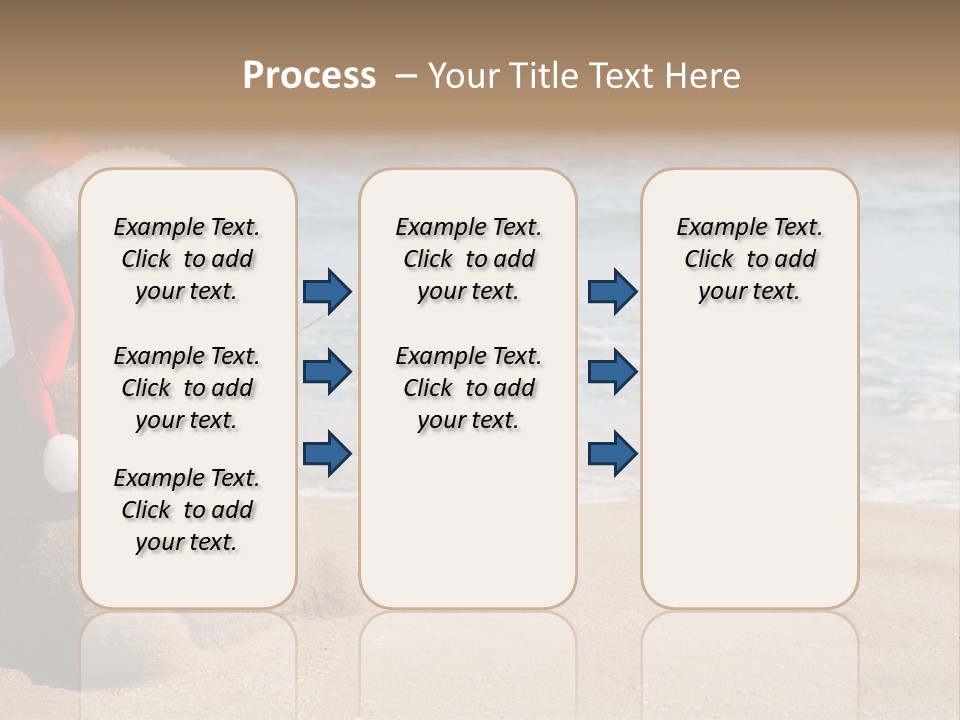 Process – Your Title Text Here

Example Text. Click to add your text.

Example Text. Click to add your text.

Example Text. Click to add your text.

Example Text. Click to add your text.

Example Text. Click to add your text.

Example Text. Click to add your text.